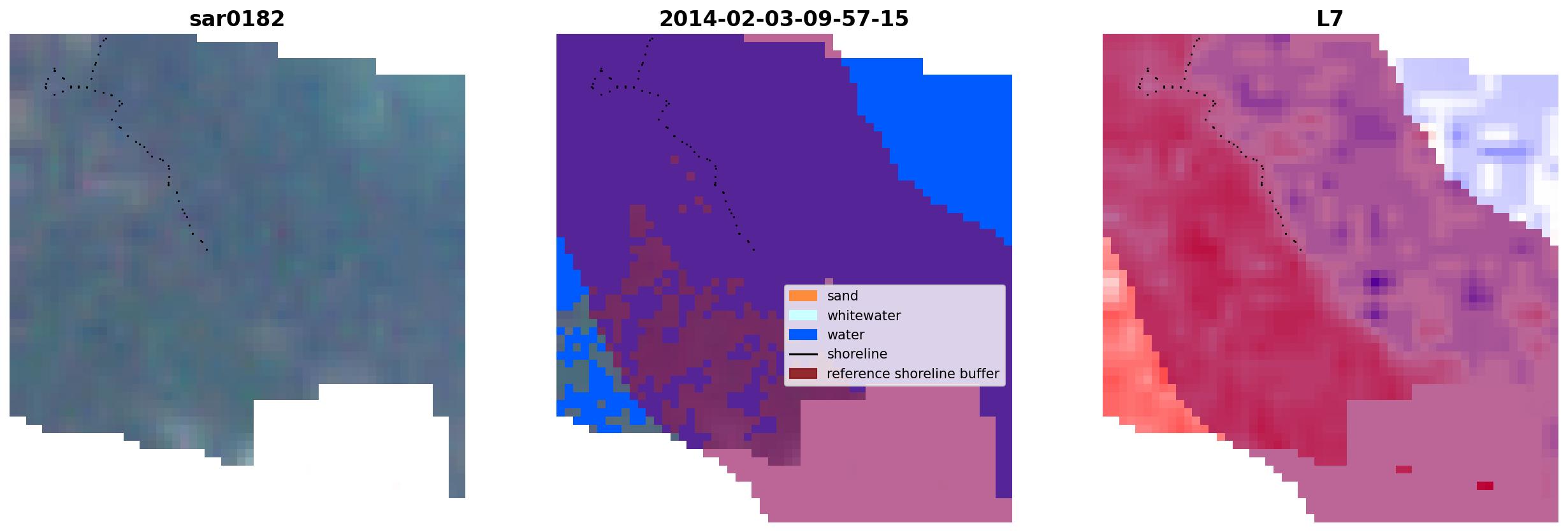 sar0182

2014-02-03-09-57-15

sand
whitewater
water
shoreline
reference shoreline buffer

L7